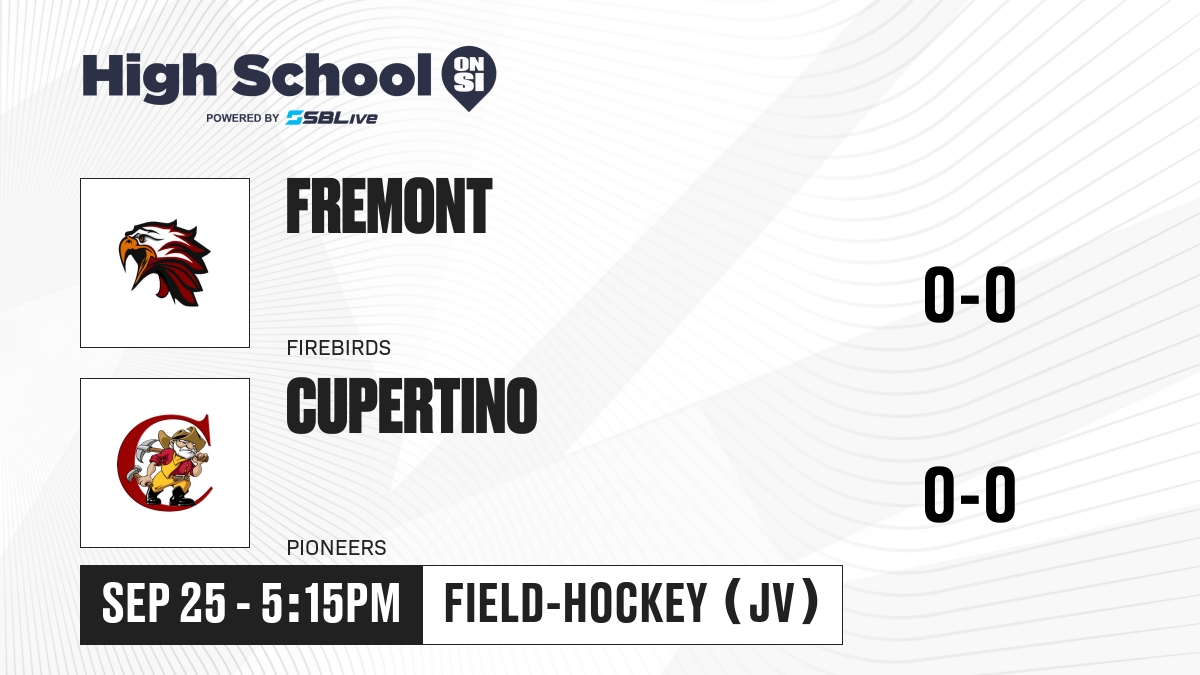 High School ON SI
POWERED BY SBLive

FREMONT
FIREBIRDS
0-0

CUPERTINO
PIONEERS
0-0

SEP 25 - 5:15PM
FIELD-HOCKEY (JV)